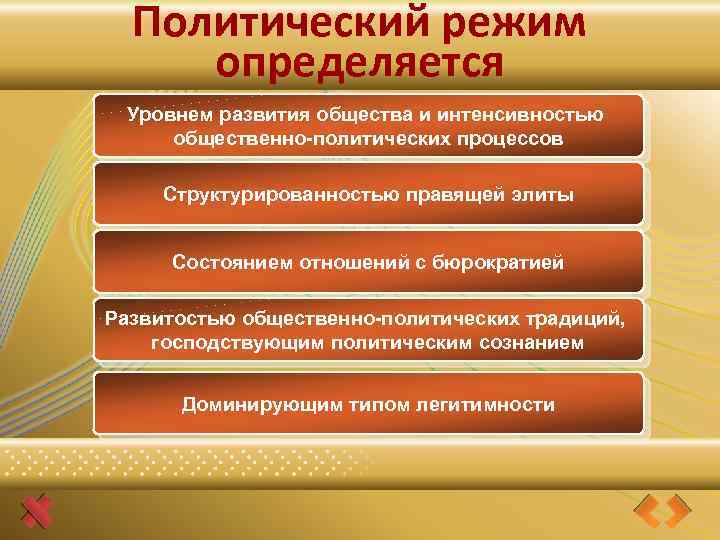 Политический режим определяется

Уровнем развития общества и интенсивностью общественно-политических процессов

Структурированностью правящей элиты

Состоянием отношений с бюрократией

Развитостью общественно-политических традиций, господствующим политическим сознанием

Доминирующим типом легитимности